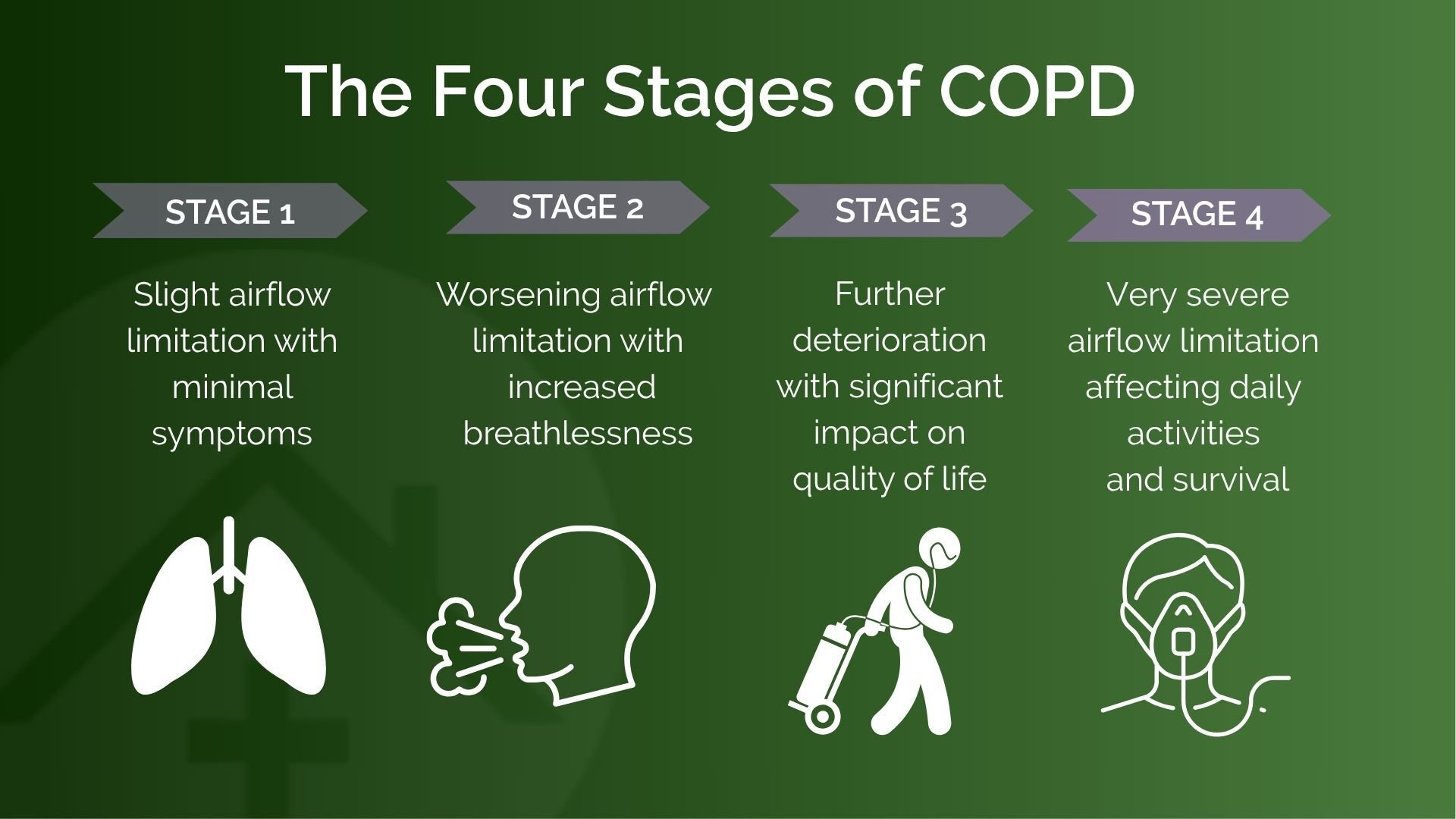 The Four Stages of COPD

STAGE 1

Slight airflow limitation with minimal symptoms

STAGE 2

Worsening airflow limitation with increased breathlessness

STAGE 3

Further deterioration with significant impact on quality of life

STAGE 4

Very severe airflow limitation affecting daily activities and survival